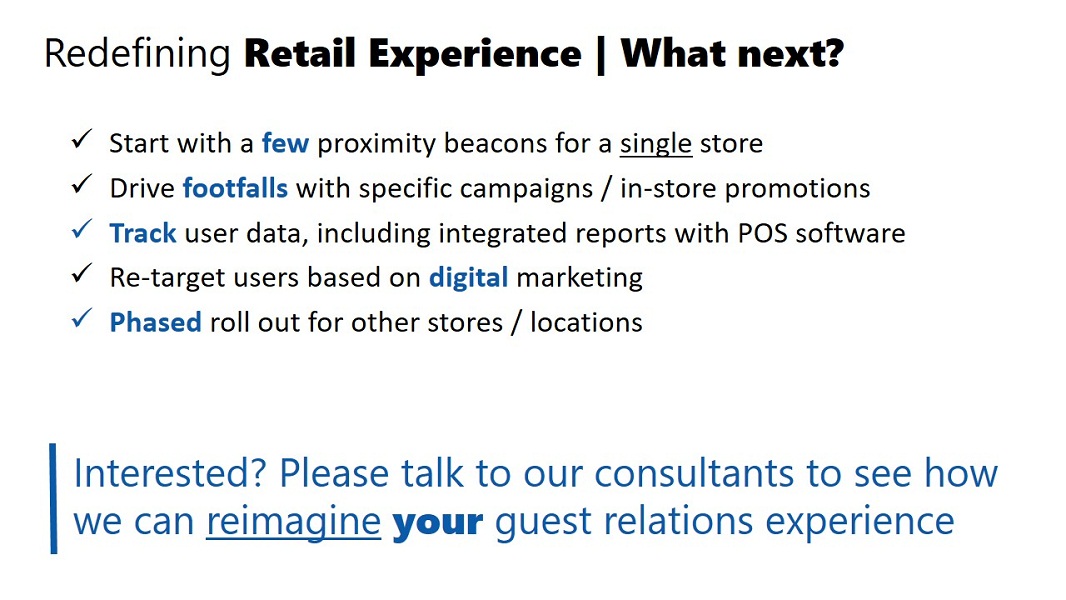 Redefining Retail Experience | What next?

✓ Start with a few proximity beacons for a single store
✓ Drive footfalls with specific campaigns / in-store promotions
✓ Track user data, including integrated reports with POS software
✓ Re-target users based on digital marketing
✓ Phased roll out for other stores / locations

Interested? Please talk to our consultants to see how we can reimagine your guest relations experience